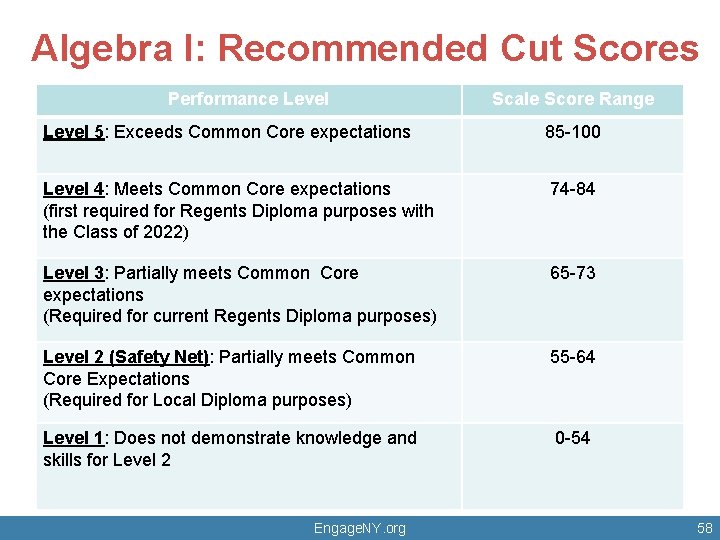 Algebra I: Recommended Cut Scores

| Performance Level | Scale Score Range |
|---|---|
| Level 5: Exceeds Common Core expectations | 85-100 |
| Level 4: Meets Common Core expectations (first required for Regents Diploma purposes with the Class of 2022) | 74-84 |
| Level 3: Partially meets Common Core expectations (Required for current Regents Diploma purposes) | 65-73 |
| Level 2 (Safety Net): Partially meets Common Core Expectations (Required for Local Diploma purposes) | 55-64 |
| Level 1: Does not demonstrate knowledge and skills for Level 2 | 0-54 |

EngageNY.org

58